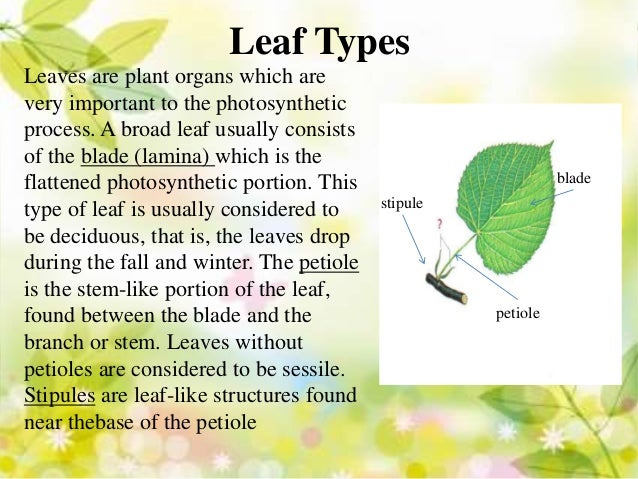 Leaf Types

Leaves are plant organs which are very important to the photosynthetic process. A broad leaf usually consists of the blade (lamina) which is the flattened photosynthetic portion. This type of leaf is usually considered to be deciduous, that is, the leaves drop during the fall and winter. The petiole is the stem-like portion of the leaf, found between the blade and the branch or stem. Leaves without petioles are considered to be sessile. Stipules are leaf-like structures found near thebase of the petiole

stipule
?
blade
petiole